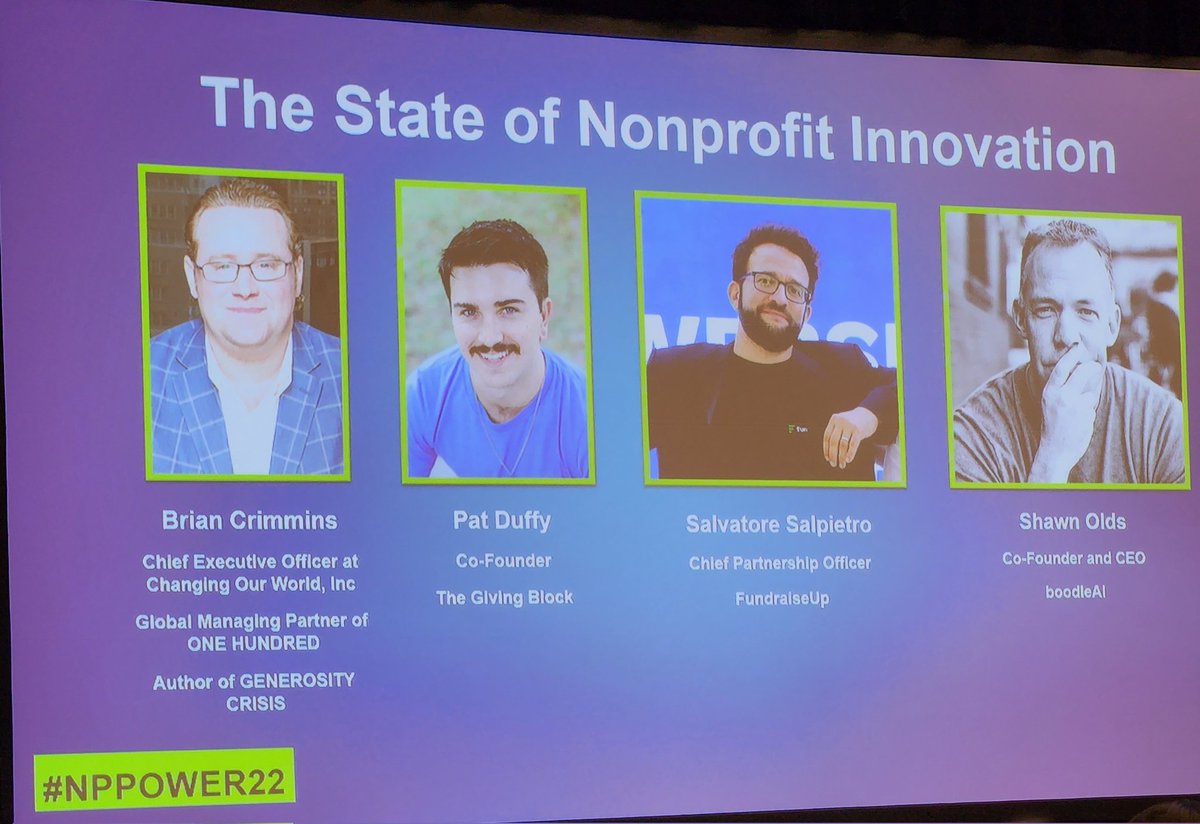 The State of Nonprofit Innovation

Brian Crimmins

Chief Executive Officer at Changing Our World, Inc

Global Managing Partner of ONE HUNDRED

Author of GENEROSITY CRISIS

Pat Duffy

Co-Founder

The Giving Block

Salvatore Salpietro

Chief Partnership Officer

FundraiseUp

Shawn Olds

Co-Founder and CEO

boodleAI

#NPPOWER22